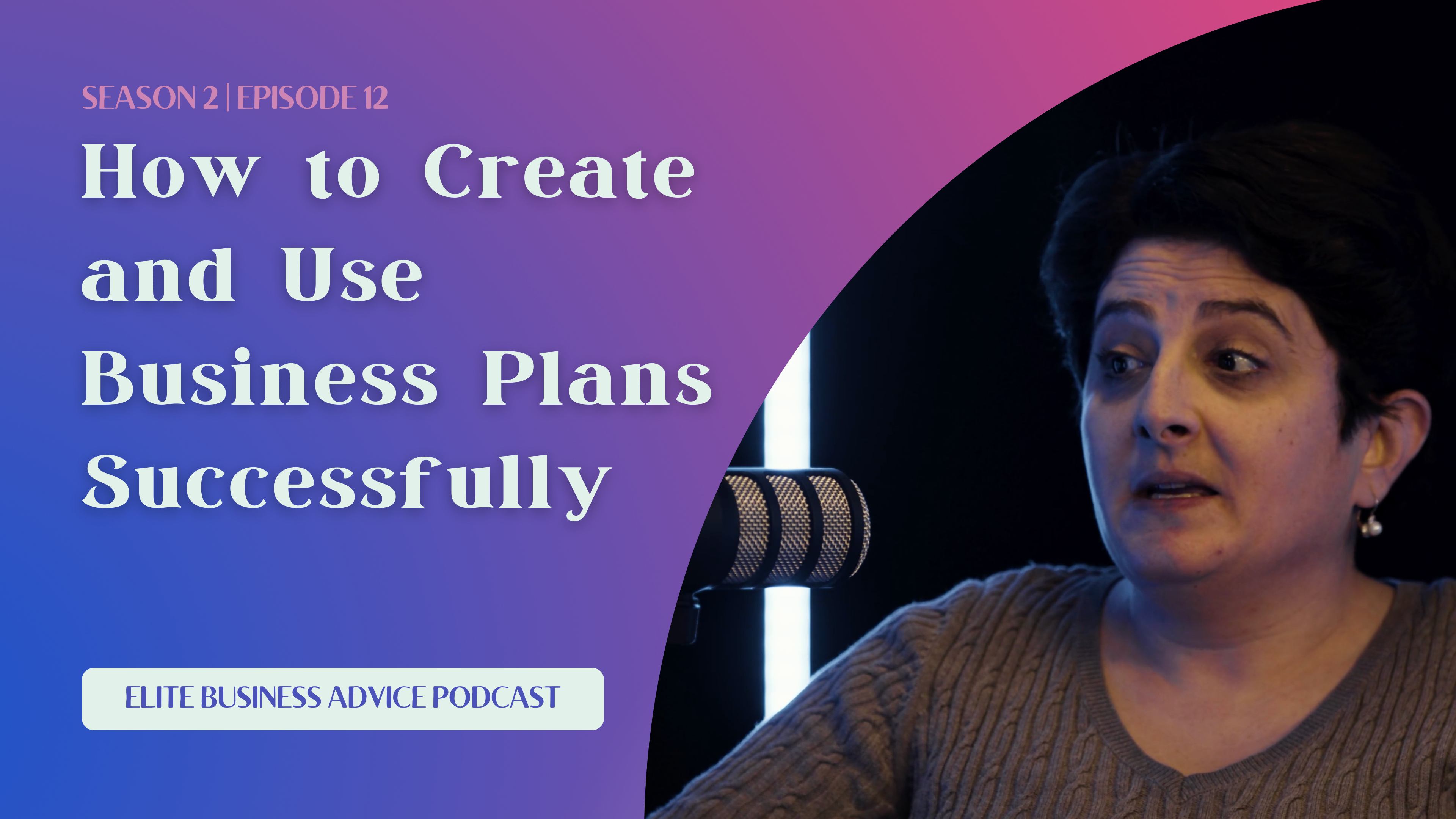 SEASON 2 | EPISODE 12

How to Create and Use Business Plans Successfully

ELITE BUSINESS ADVICE PODCAST